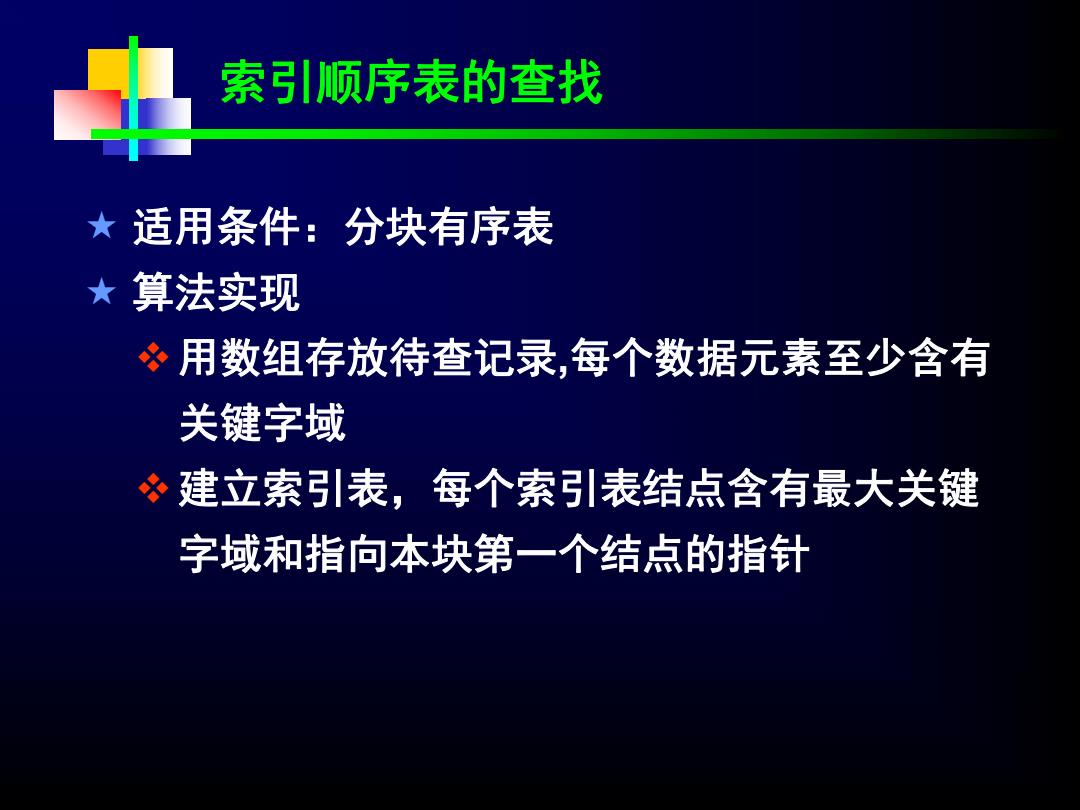 索引顺序表的查找

★ 适用条件：分块有序表

★ 算法实现

❖ 用数组存放待查记录,每个数据元素至少含有关键字域

❖ 建立索引表，每个索引表结点含有最大关键字域和指向本块第一个结点的指针